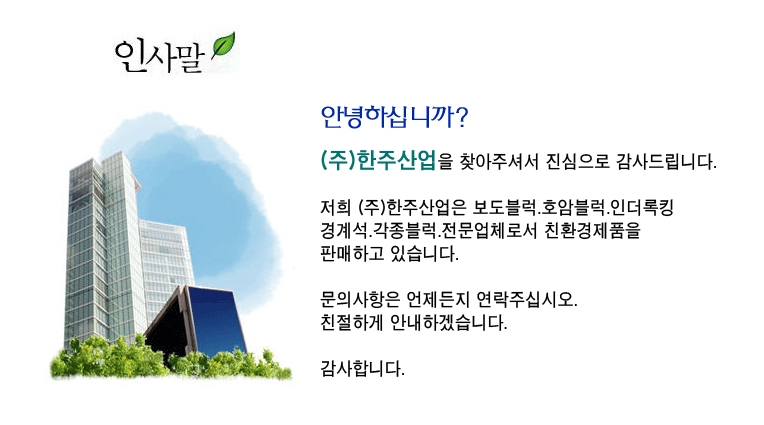 인사말

안녕하십니까?

(주)한주산업을 찾아주셔서 진심으로 감사드립니다.

저희 (주)한주산업은 보도블럭.호암블럭.인더록킹 경계석.각종블럭.전문업체로서 친환경제품을 판매하고 있습니다.

문의사항은 언제든지 연락주십시오.
친절하게 안내하겠습니다.

감사합니다.